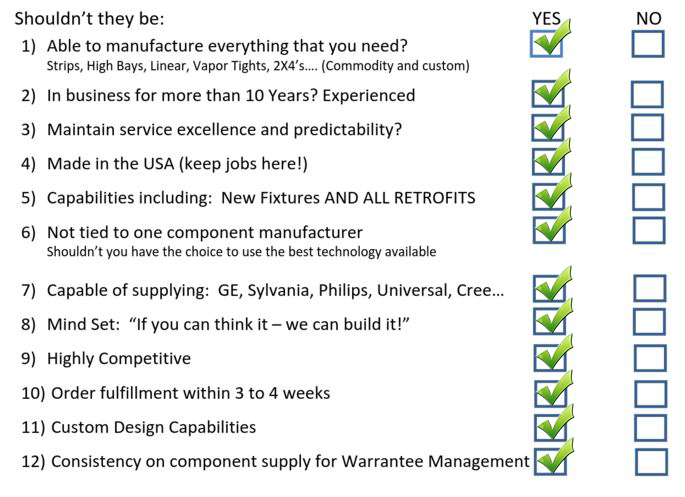 Shouldn't they be:

YES NO

1) Able to manufacture everything that you need?
Strips, High Bays, Linear, Vapor Tights, 2X4's…. (Commodity and custom)

2) In business for more than 10 Years? Experienced

3) Maintain service excellence and predictability?

4) Made in the USA (keep jobs here!)

5) Capabilities including: New Fixtures AND ALL RETROFITS

6) Not tied to one component manufacturer
Shouldn't you have the choice to use the best technology available

7) Capable of supplying: GE, Sylvania, Philips, Universal, Cree…

8) Mind Set: "If you can think it – we can build it!"

9) Highly Competitive

10) Order fulfillment within 3 to 4 weeks

11) Custom Design Capabilities

12) Consistency on component supply for Warrantee Management